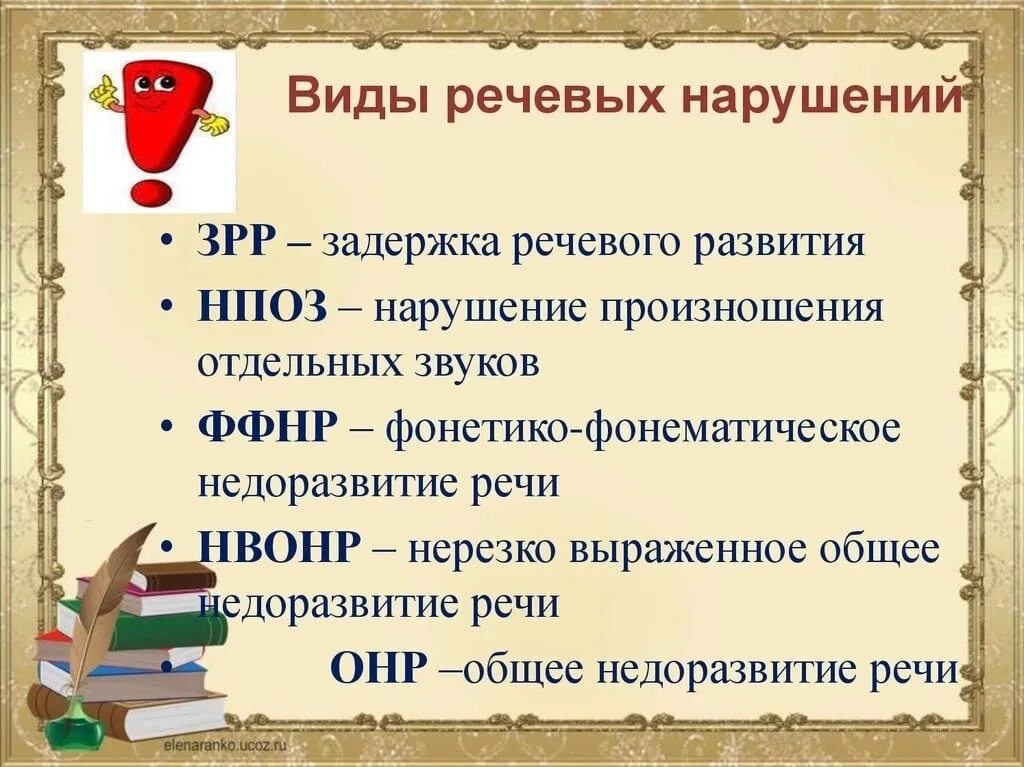 Виды речевых нарушений

• ЗРР – задержка речевого развития
• НПОЗ – нарушение произношения отдельных звуков
• ФФНР – фонетико-фонематическое недоразвитие речи
• НВОНР – нерезко выраженное общее недоразвитие речи
• ОНР –общее недоразвитие речи

elenaranko.ucoz.ru